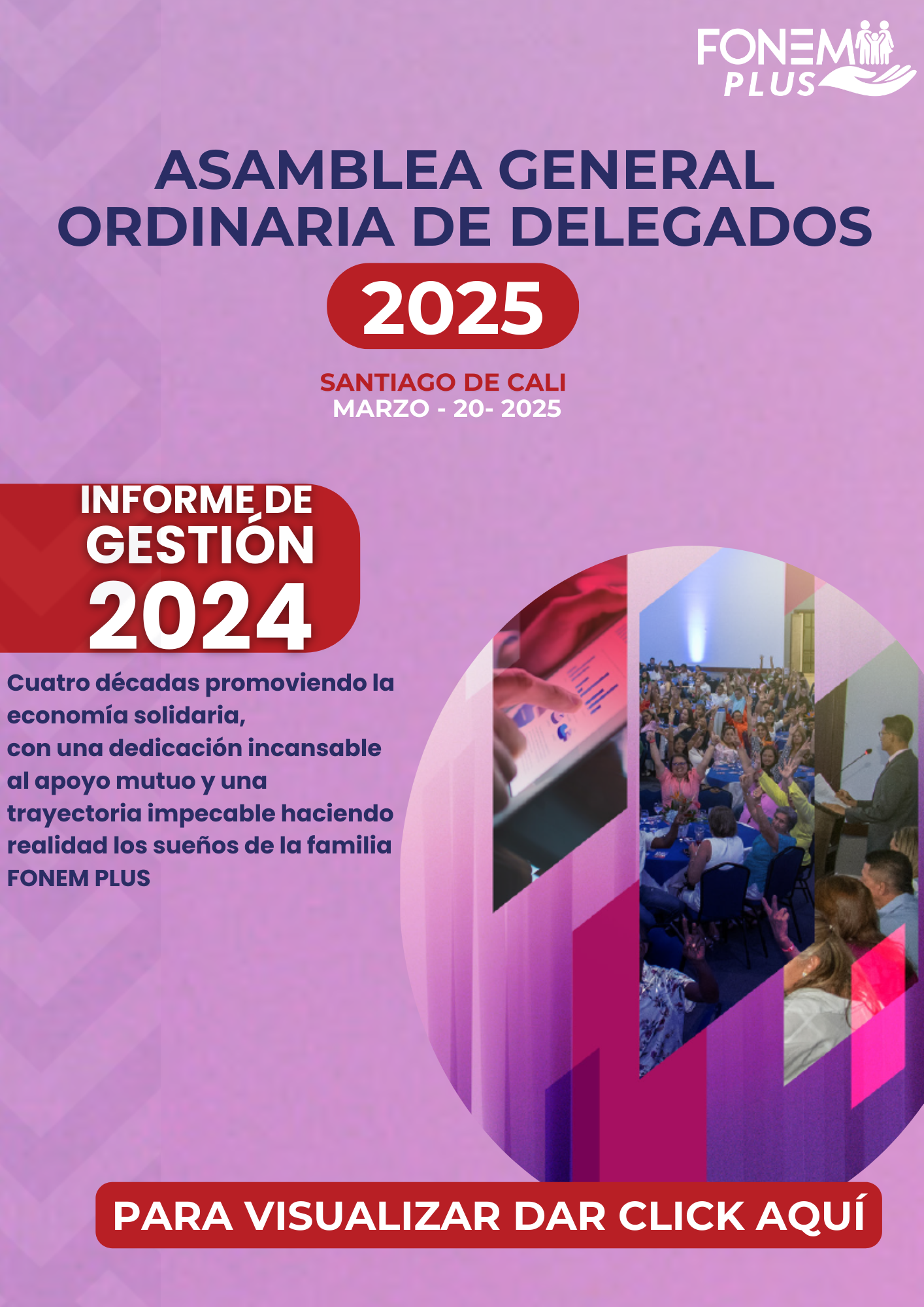 FONEM PLUS

ASAMBLEA GENERAL ORDINARIA DE DELEGADOS

2025

SANTIAGO DE CALI
MARZO - 20- 2025

INFORME DE GESTIÓN 2024

Cuatro décadas promoviendo la economía solidaria, con una dedicación incansable al apoyo mutuo y una trayectoria impecable haciendo realidad los sueños de la familia FONEM PLUS

PARA VISUALIZAR DAR CLICK AQUÍ